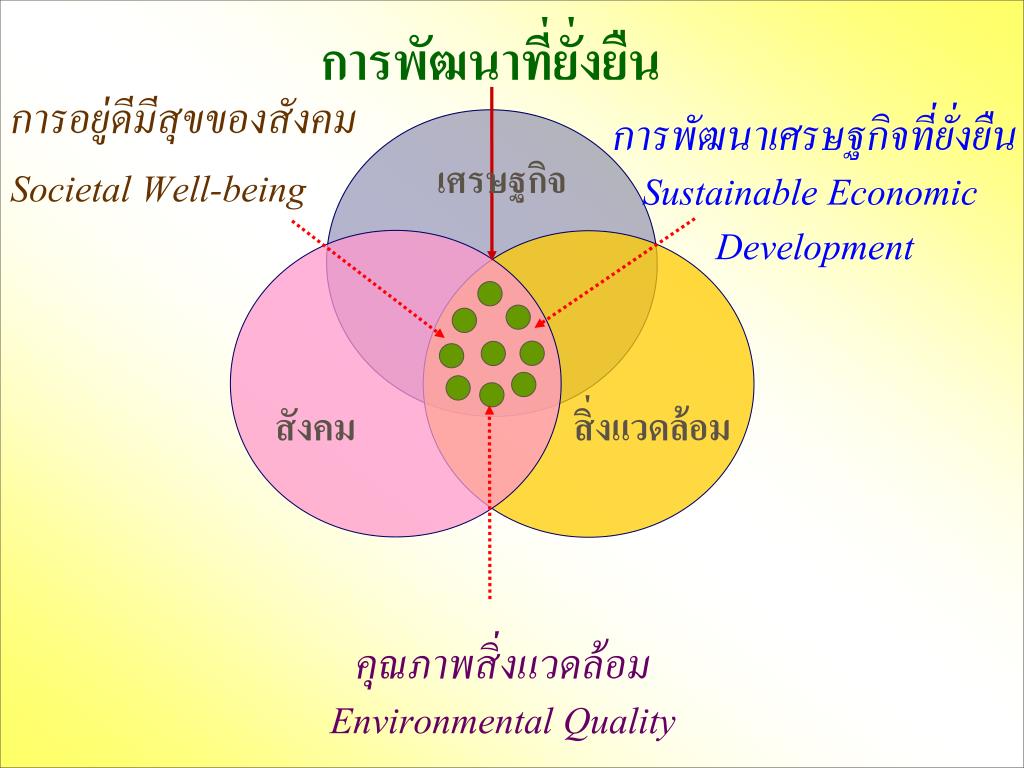 การพัฒนาที่ยั่งยืน

การอยู่ดีมีสุขของสังคม
Societal Well-being

การพัฒนาเศรษฐกิจที่ยั่งยืน
Sustainable Economic Development

เศรษฐกิจ

สังคม

สิ่งแวดล้อม

คุณภาพสิ่งแวดล้อม
Environmental Quality